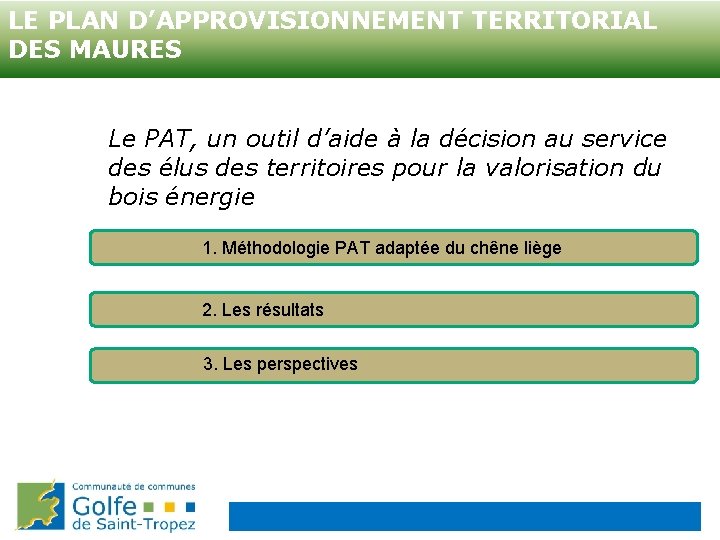 LE PLAN D'APPROVISIONNEMENT TERRITORIAL DES MAURES

Le PAT, un outil d'aide à la décision au service des élus des territoires pour la valorisation du bois énergie

1. Méthodologie PAT adaptée du chêne liège

2. Les résultats

3. Les perspectives

Communauté de communes
Golfe
de Saint-Tropez